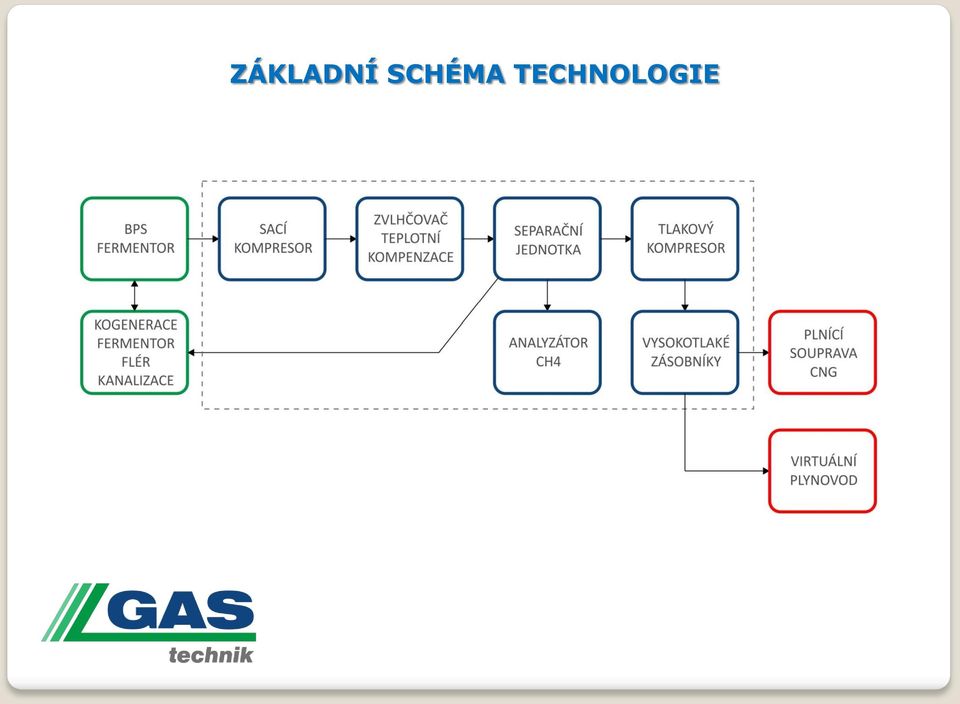 ZÁKLADNÍ SCHÉMA TECHNOLOGIE

BPS FERMENTOR

SACÍ KOMPRESOR

ZVLHČOVAČ TEPLOTNÍ KOMPENZACE

SEPARAČNÍ JEDNOTKA

TLAKOVÝ KOMPRESOR

KOGENERACE FERMENTOR FLÉR KANALIZACE

ANALYZÁTOR CH4

VYSOKOTLAKÉ ZÁSOBNÍKY

PLNÍCÍ SOUPRAVA CNG

VIRTUÁLNÍ PLYNOVOD

GAS technik